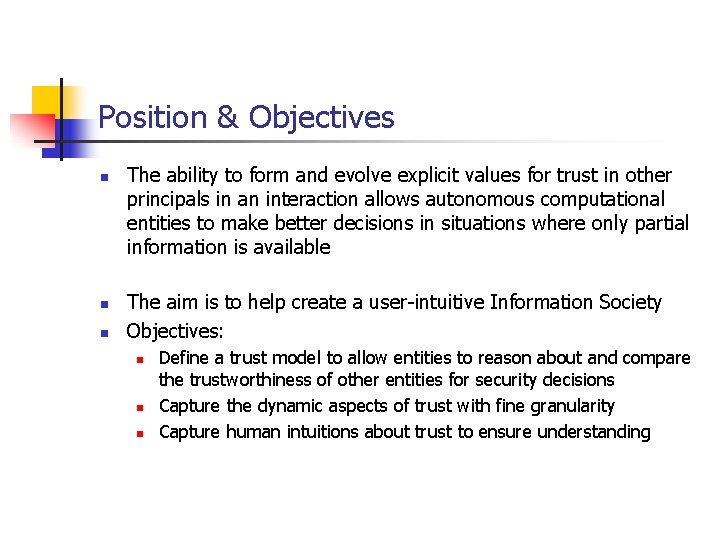 Position & Objectives

- The ability to form and evolve explicit values for trust in other principals in an interaction allows autonomous computational entities to make better decisions in situations where only partial information is available

- The aim is to help create a user-intuitive Information Society
- Objectives:
  - Define a trust model to allow entities to reason about and compare the trustworthiness of other entities for security decisions
  - Capture the dynamic aspects of trust with fine granularity
  - Capture human intuitions about trust to ensure understanding